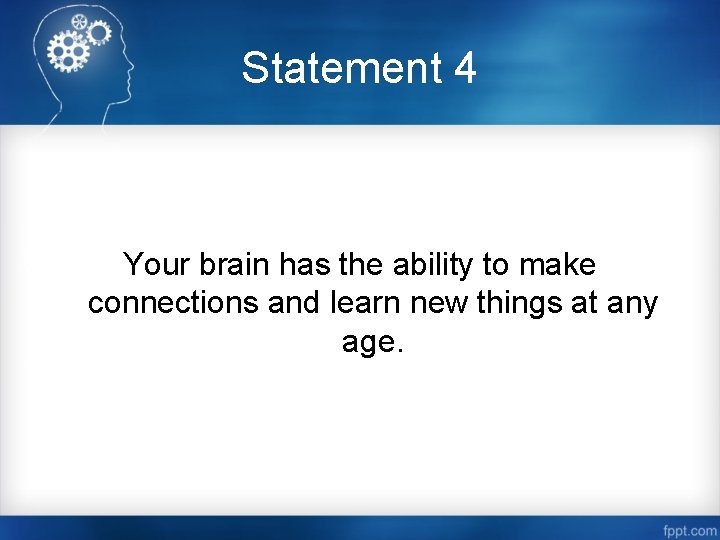 Statement 4

Your brain has the ability to make connections and learn new things at any age.

fppt.com